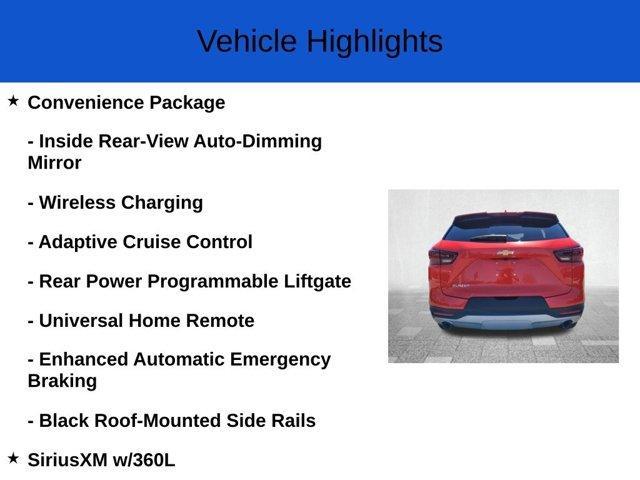 Vehicle Highlights

★ Convenience Package

- Inside Rear-View Auto-Dimming Mirror

- Wireless Charging

- Adaptive Cruise Control

- Rear Power Programmable Liftgate

- Universal Home Remote

- Enhanced Automatic Emergency Braking

- Black Roof-Mounted Side Rails

★ SiriusXM w/360L